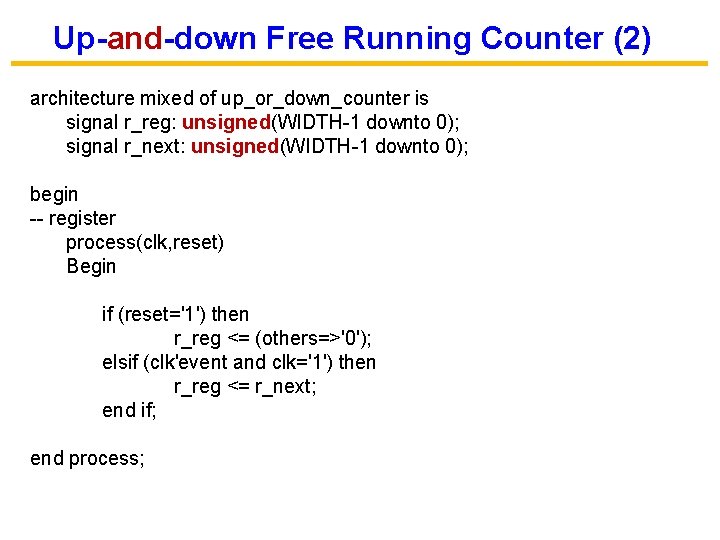 Up-and-down Free Running Counter (2)

architecture mixed of up_or_down_counter is
signal r_reg: unsigned(WIDTH-1 downto 0);
signal r_next: unsigned(WIDTH-1 downto 0);

begin
-- register
process(clk,reset)
Begin

if (reset='1') then
r_reg <= (others=>'0');
elsif (clk'event and clk='1') then
r_reg <= r_next;
end if;

end process;